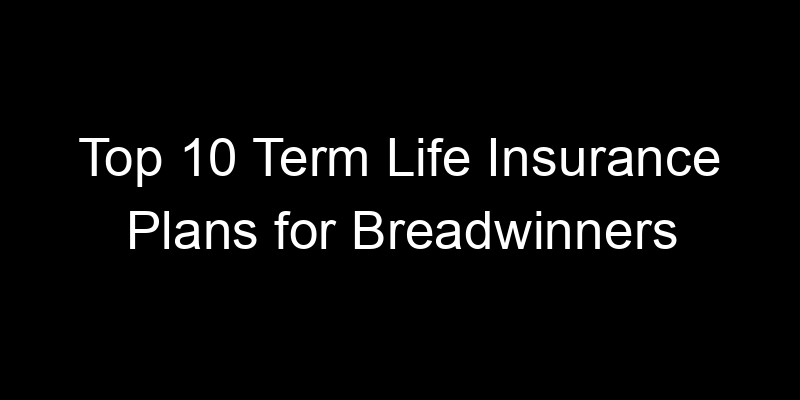 Top 10 Term Life Insurance Plans for Breadwinners